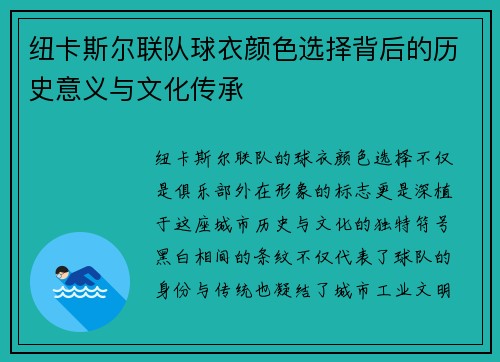 纽卡斯尔联队球衣颜色选择背后的历史意义与文化传承

纽卡斯尔联队的球衣颜色选择不仅是俱乐部外在形象的标志更是深植于这座城市历史与文化的独特符号黑白相间的条纹不仅代表了球队的身份与传统也凝结了城市工业文明